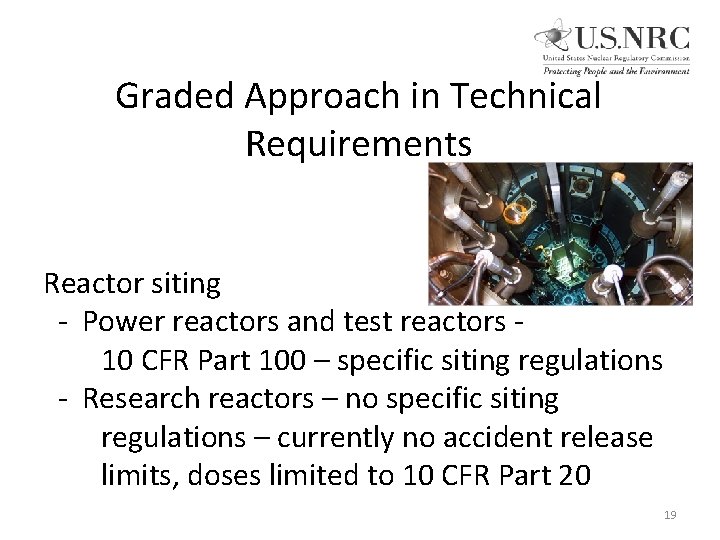 U.S.NRC
United States Nuclear Regulatory Commission
Protecting People and the Environment

Graded Approach in Technical Requirements

Reactor siting
- Power reactors and test reactors - 10 CFR Part 100 – specific siting regulations
- Research reactors – no specific siting regulations – currently no accident release limits, doses limited to 10 CFR Part 20

19